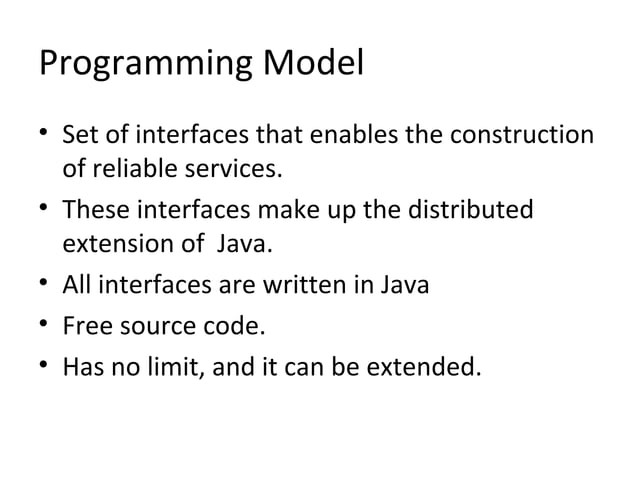 Programming Model

• Set of interfaces that enables the construction of reliable services.
• These interfaces make up the distributed extension of Java.
• All interfaces are written in Java
• Free source code.
• Has no limit, and it can be extended.